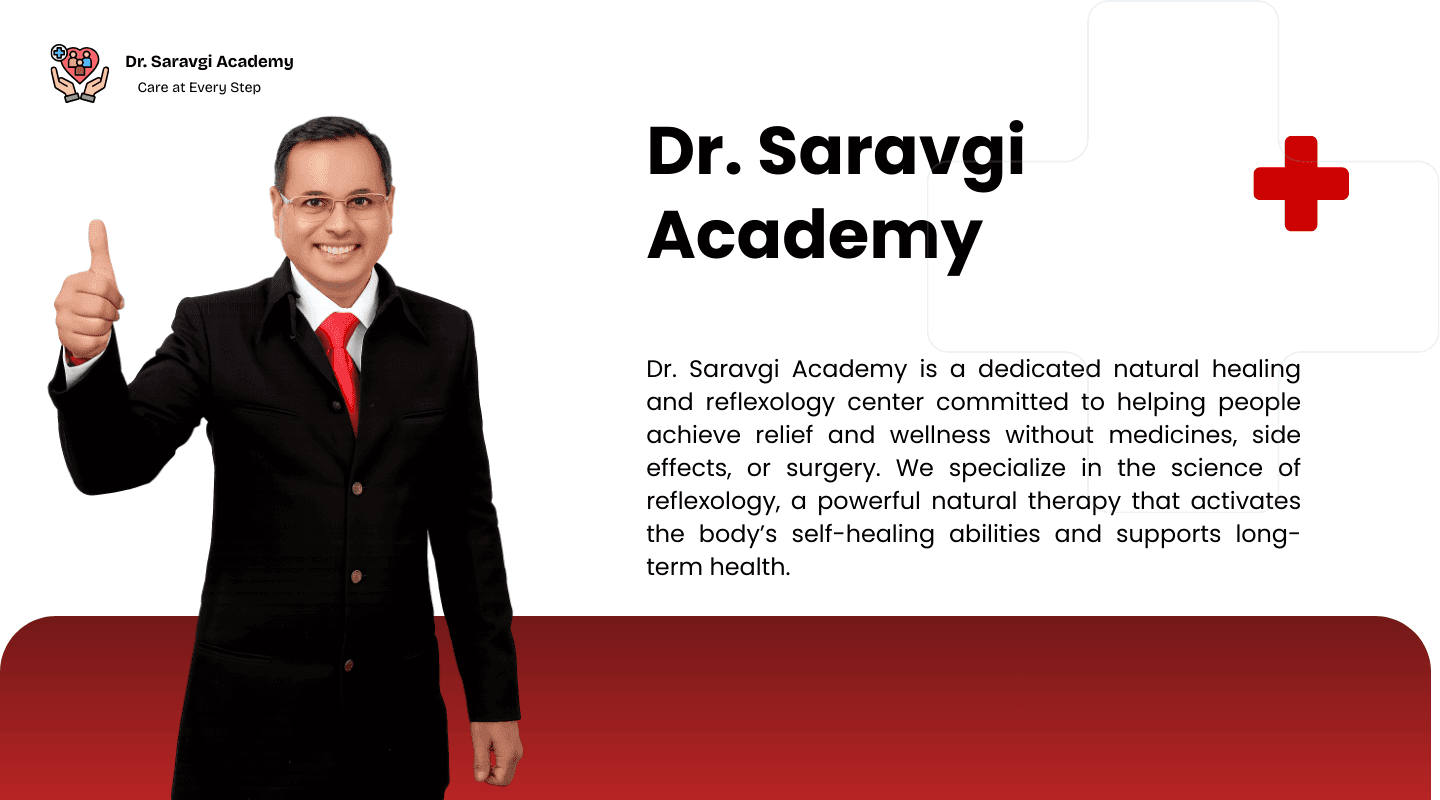 Dr. Saravgi Academy
Care at Every Step

Dr. Saravgi Academy

Dr. Saravgi Academy is a dedicated natural healing and reflexology center committed to helping people achieve relief and wellness without medicines, side effects, or surgery. We specialize in the science of reflexology, a powerful natural therapy that activates the body's self-healing abilities and supports long-term health.